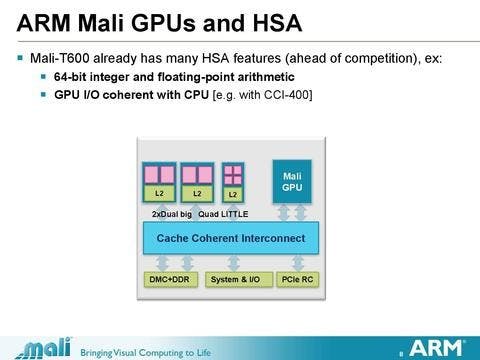 ARM Mali GPUs and HSA

Mali-T600 already has many HSA features (ahead of competition), ex:

64-bit integer and floating-point arithmetic

GPU I/O coherent with CPU [e.g. with CCI-400]

L2

L2

L2

Mali GPU

2xDual big

Quad LITTLE

Cache Coherent Interconnect

DMC+DDR

System & I/O

PCIe RC

mali

Bringing Visual Computing to Life

ARM